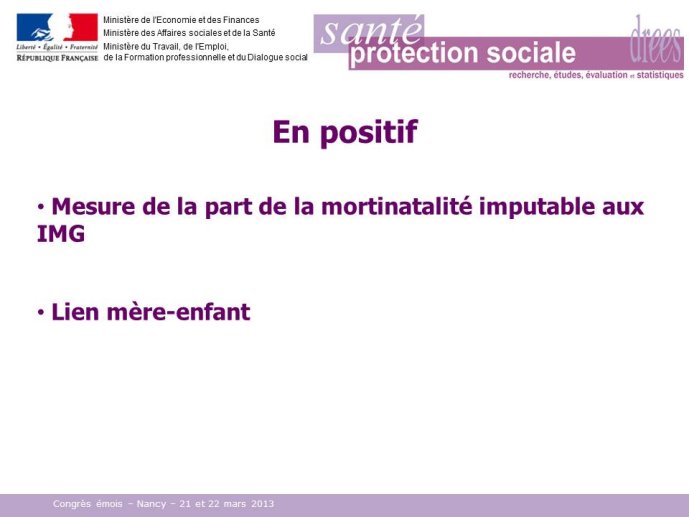 Liberté • Égalité • Fraternité
RÉPUBLIQUE FRANÇAISE

Ministère de l'Economie et des Finances
Ministère des Affaires sociales et de la Santé
Ministère du Travail, de l'Emploi, de la Formation professionnelle et du Dialogue social

santé
protection sociale
drees
recherche, études, évaluation et statistiques

En positif

• Mesure de la part de la mortinatalité imputable aux IMG

• Lien mère-enfant

Congrès émois – Nancy – 21 et 22 mars 2013